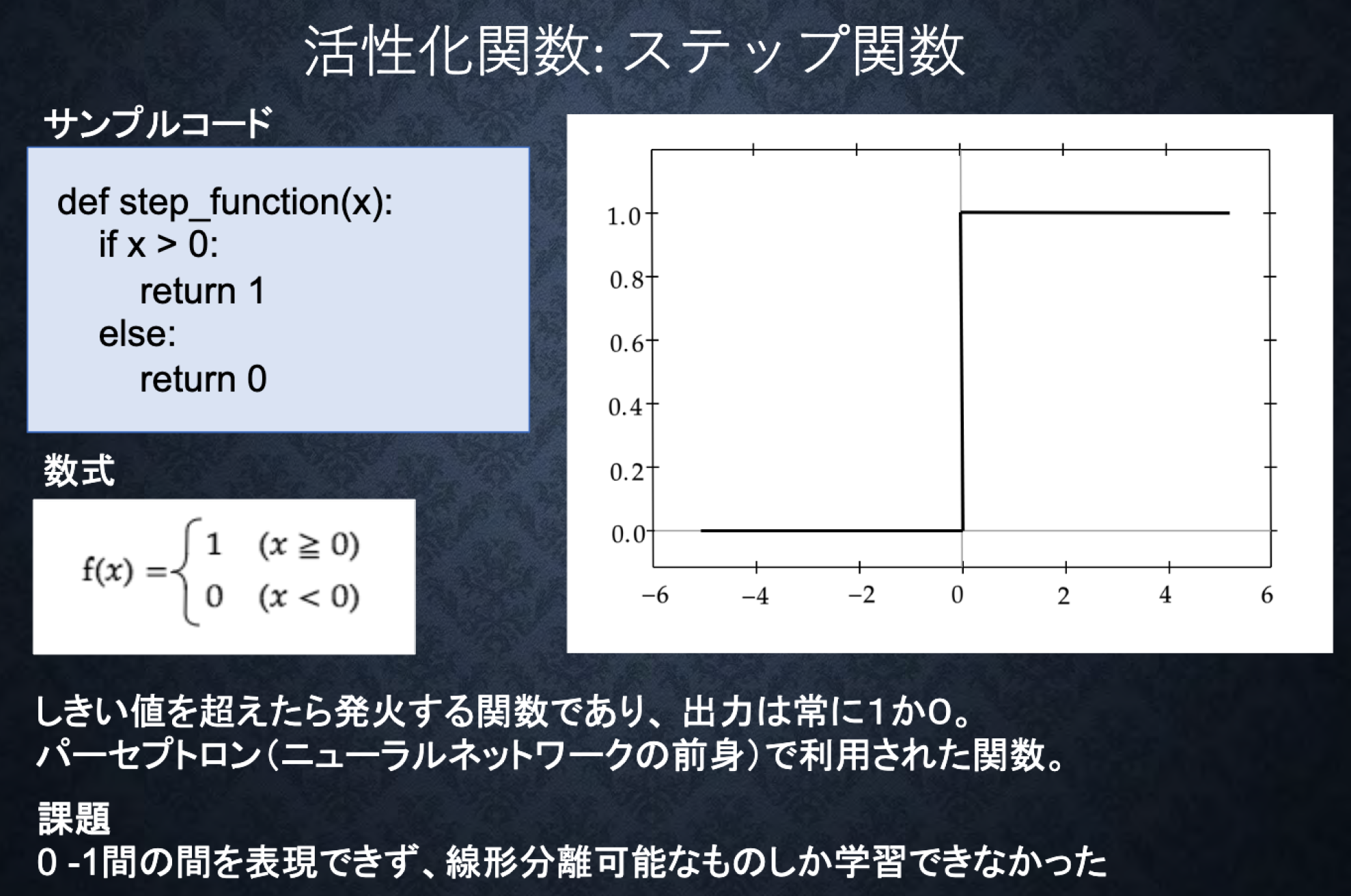 活性化関数: ステップ関数

サンプルコード

def step_function(x):
    if x > 0:
        return 1
    else:
        return 0

数式

$f(x) = \begin{cases} 1 & (x \geqq 0) \\ 0 & (x < 0) \end{cases}$

1.0
0.8
0.6
0.4
0.2
0.0
−6
−4
−2
0
2
4
6

しきい値を超えたら発火する関数であり、出力は常に1か0。
パーセプトロン（ニューラルネットワークの前身）で利用された関数。

課題
0 -1間の間を表現できず、線形分離可能なものしか学習できなかった